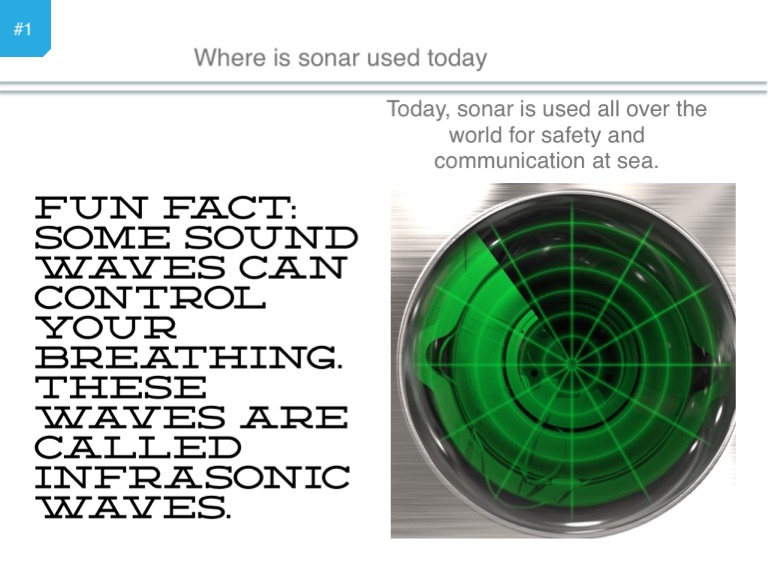 #1

Where is sonar used today

Today, sonar is used all over the world for safety and communication at sea.

FUN FACT: SOME SOUND WAVES CAN CONTROL YOUR BREATHING. THESE WAVES ARE CALLED INFRASONIC WAVES.